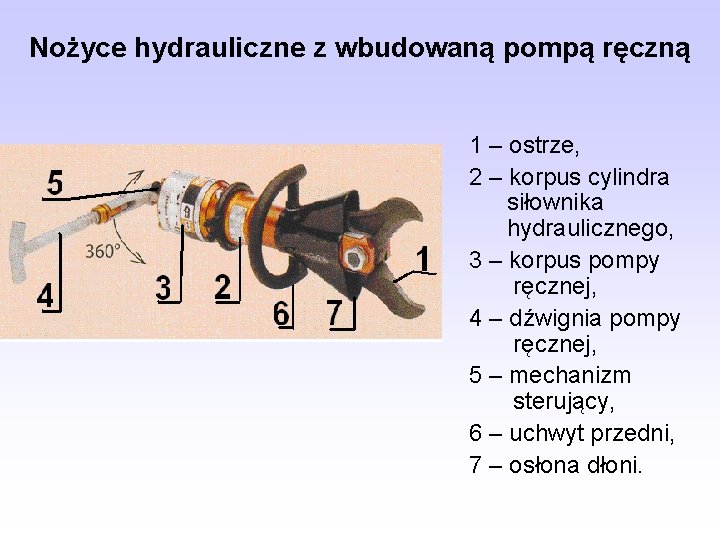 Nożyce hydrauliczne z wbudowaną pompą ręczną

5
360°
4
3
2
6
7
1

1 – ostrze,
2 – korpus cylindra siłownika hydraulicznego,
3 – korpus pompy ręcznej,
4 – dźwignia pompy ręcznej,
5 – mechanizm sterujący,
6 – uchwyt przedni,
7 – osłona dłoni.